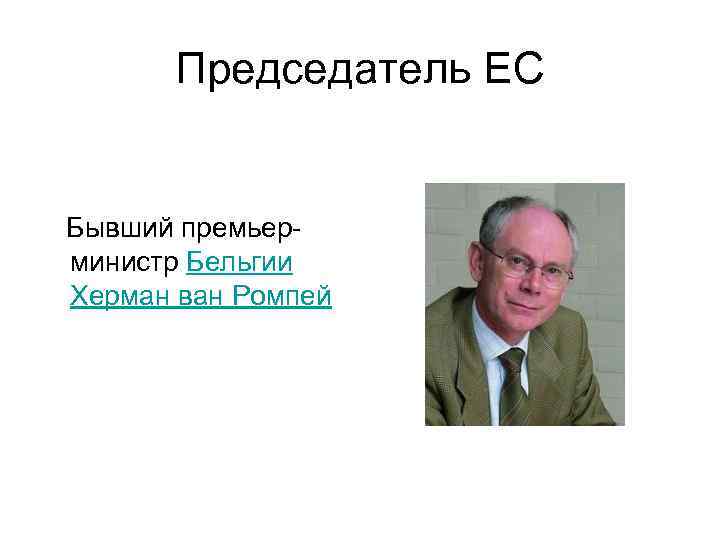 Председатель ЕС

Бывший премьер-министр Бельгии Херман ван Ромпей